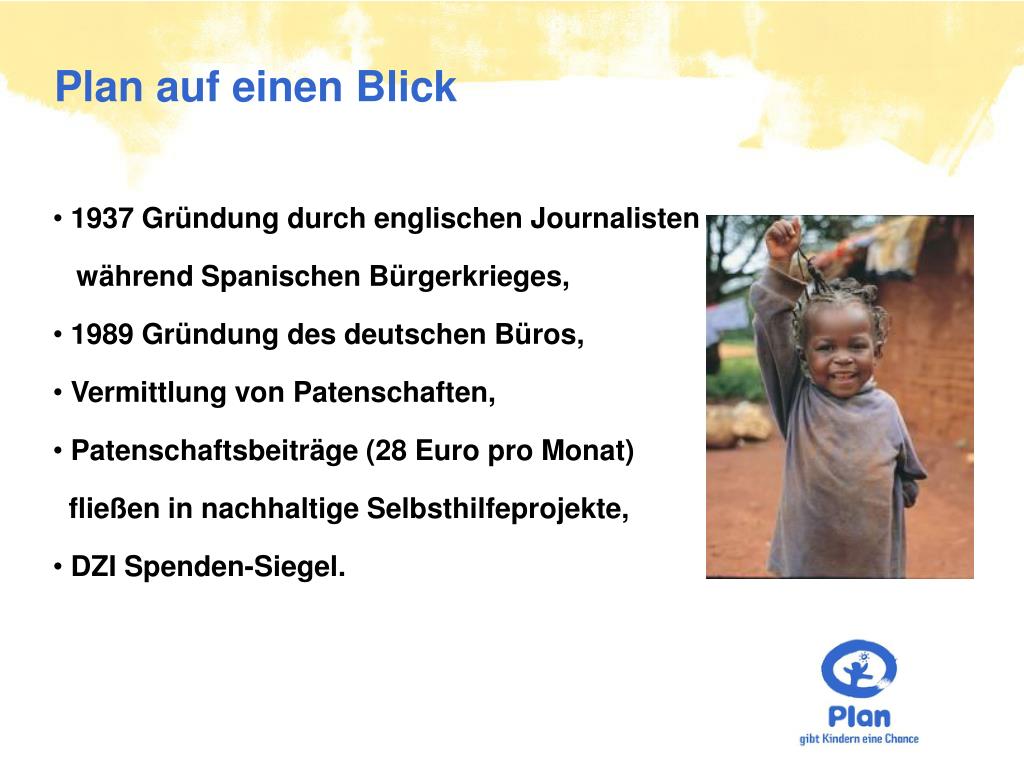 Plan auf einen Blick

• 1937 Gründung durch englischen Journalisten während Spanischen Bürgerkrieges,

• 1989 Gründung des deutschen Büros,

• Vermittlung von Patenschaften,

• Patenschaftsbeiträge (28 Euro pro Monat) fließen in nachhaltige Selbsthilfeprojekte,

• DZI Spenden-Siegel.

Plan
gibt Kindern eine Chance